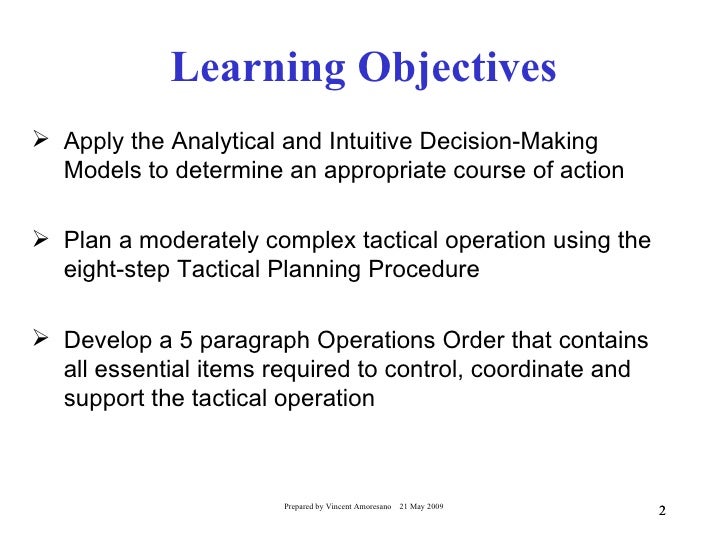 Learning Objectives

➢ Apply the Analytical and Intuitive Decision-Making Models to determine an appropriate course of action

➢ Plan a moderately complex tactical operation using the eight-step Tactical Planning Procedure

➢ Develop a 5 paragraph Operations Order that contains all essential items required to control, coordinate and support the tactical operation

Prepared by Vincent Amoresano 21 May 2009

2